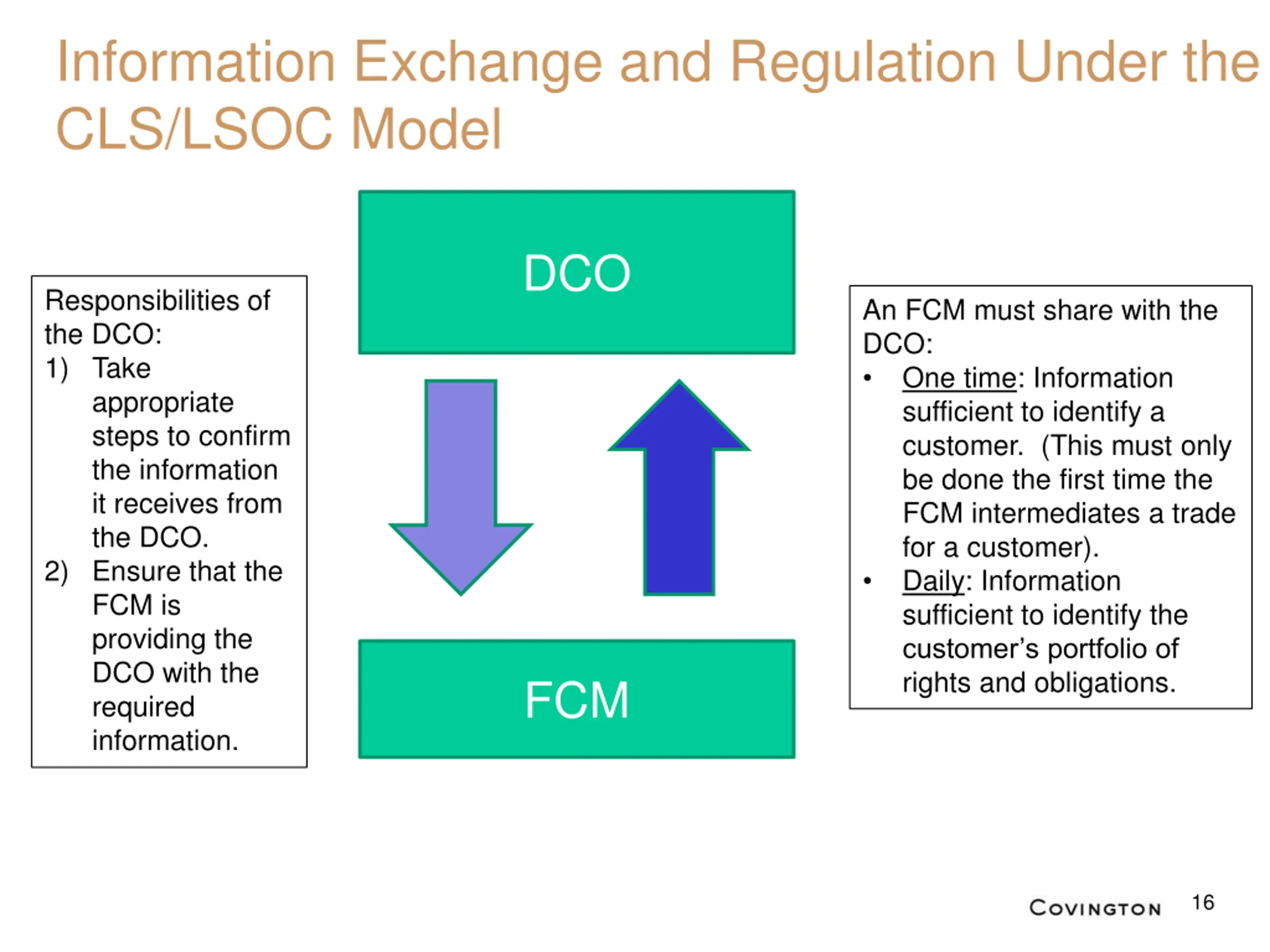 Information Exchange and Regulation Under the CLS/LSOC Model

Responsibilities of the DCO:
1) Take appropriate steps to confirm the information it receives from the DCO.
2) Ensure that the FCM is providing the DCO with the required information.

DCO

FCM

An FCM must share with the DCO:
• One time: Information sufficient to identify a customer. (This must only be done the first time the FCM intermediates a trade for a customer).
• Daily: Information sufficient to identify the customer's portfolio of rights and obligations.

COVINGTON 16